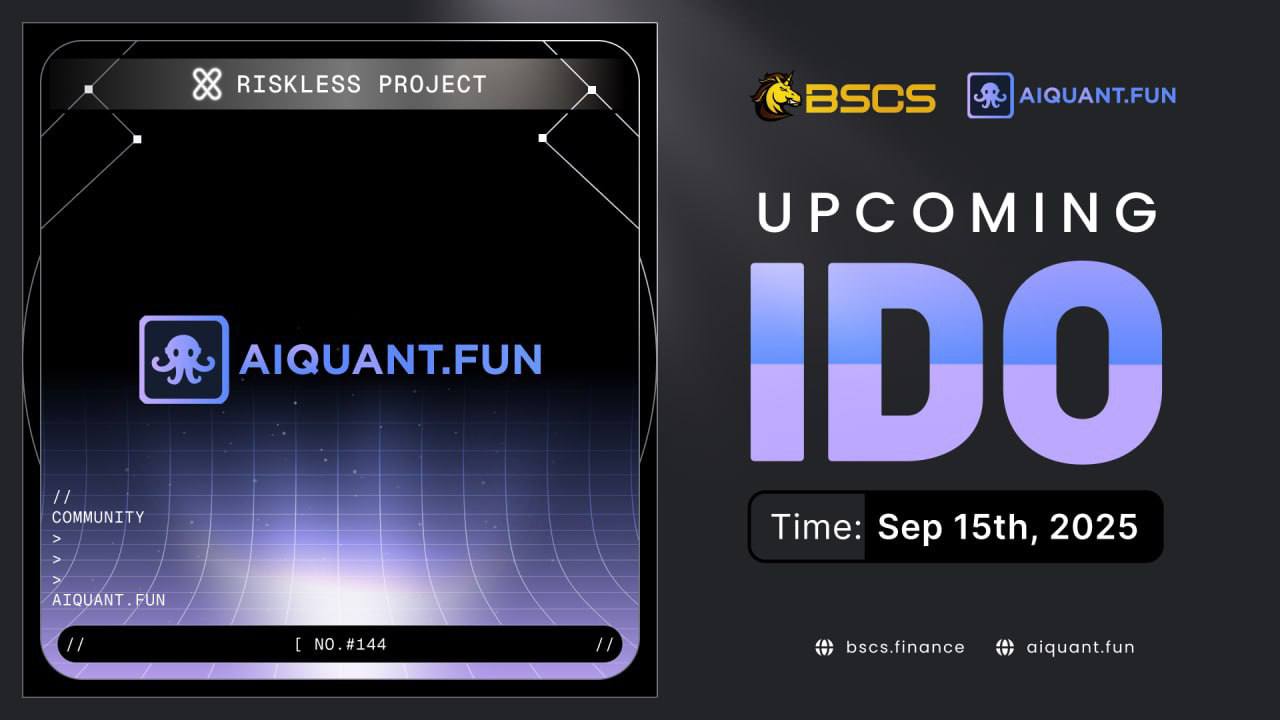 RISKLESS PROJECT

AIQUANT.FUN

//
COMMUNITY
>
>
>
AIQUANT.FUN

// [ NO.#144 //

BSCS AIQUANT.FUN

UPCOMING
IDO

Time: Sep 15th, 2025

bscs.finance aiquant.fun